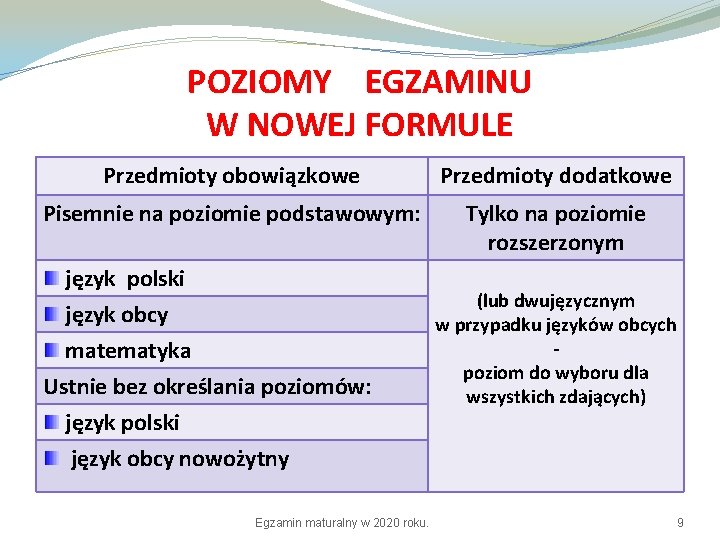 POZIOMY EGZAMINU
W NOWEJ FORMULE

| Przedmioty obowiązkowe | Przedmioty dodatkowe |
|---|---|
| Pisemnie na poziomie podstawowym: | Tylko na poziomie rozszerzonym |
| język polski | (lub dwujęzycznym w przypadku języków obcych - poziom do wyboru dla wszystkich zdających) |
| język obcy | |
| matematyka | |
| Ustnie bez określania poziomów: | |
| język polski | |
| język obcy nowożytny | |

Egzamin maturalny w 2020 roku.

9